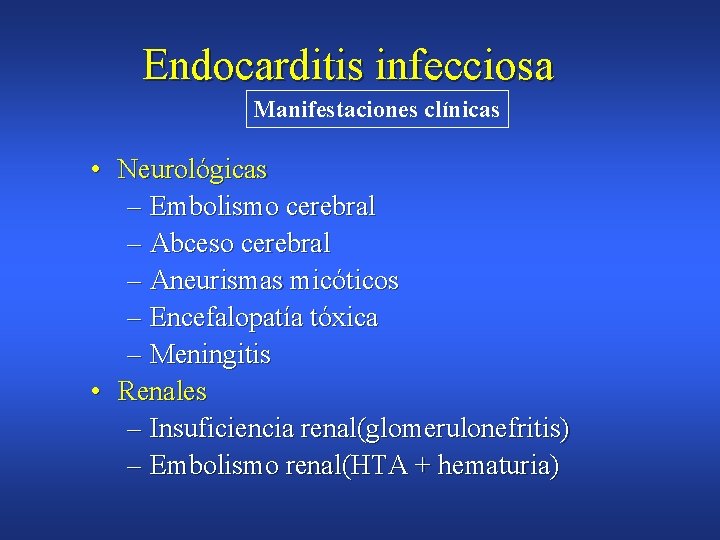 Endocarditis infecciosa

Manifestaciones clínicas

• Neurológicas
– Embolismo cerebral
– Abceso cerebral
– Aneurismas micóticos
– Encefalopatía tóxica
– Meningitis
• Renales
– Insuficiencia renal(glomerulonefritis)
– Embolismo renal(HTA + hematuria)